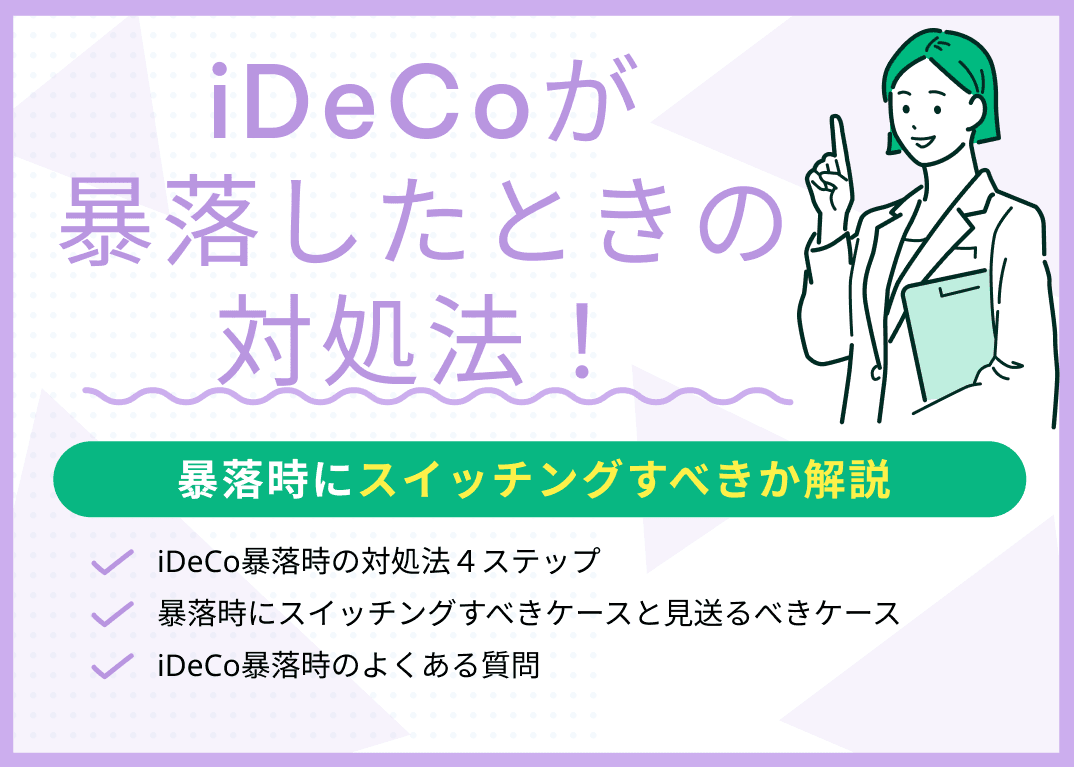 iDeCoが
暴落したときの
対処法！

暴落時にスイッチングすべきか解説

iDeCo暴落時の対処法４ステップ

暴落時にスイッチングすべきケースと見送るべきケース

iDeCo暴落時のよくある質問